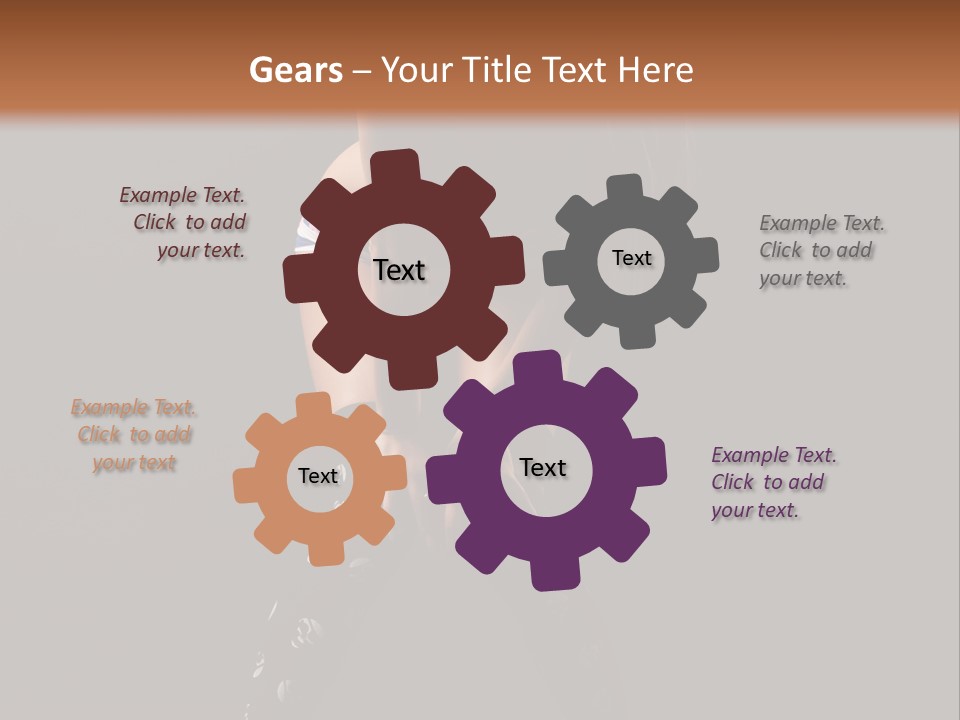 Gears – Your Title Text Here

Example Text. Click to add your text.

Text

Text

Example Text. Click to add your text.

Example Text. Click to add your text

Text

Text

Example Text. Click to add your text.